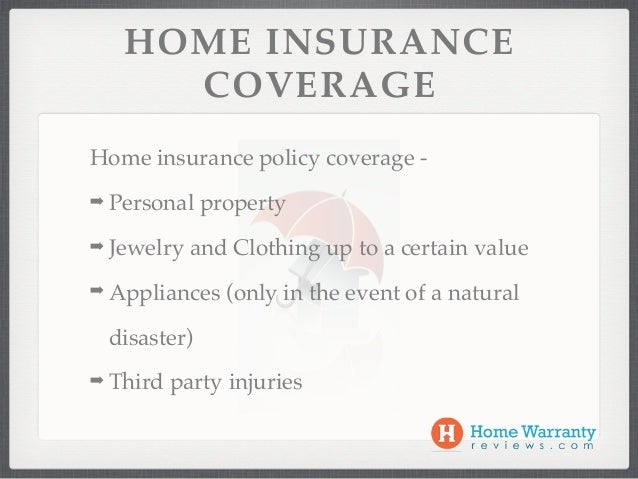 HOME INSURANCE COVERAGE

Home insurance policy coverage -

➡ Personal property

➡ Jewelry and Clothing up to a certain value

➡ Appliances (only in the event of a natural disaster)

➡ Third party injuries

H Home Warranty reviews.com